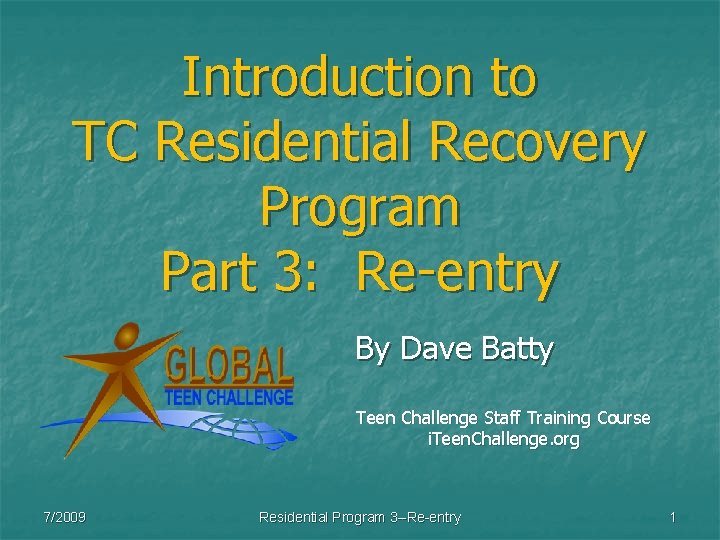 Introduction to TC Residential Recovery Program
Part 3: Re-entry

GLOBAL
TEEN CHALLENGE

By Dave Batty

Teen Challenge Staff Training Course
iTeenChallenge.org

7/2009

Residential Program 3–Re-entry

1